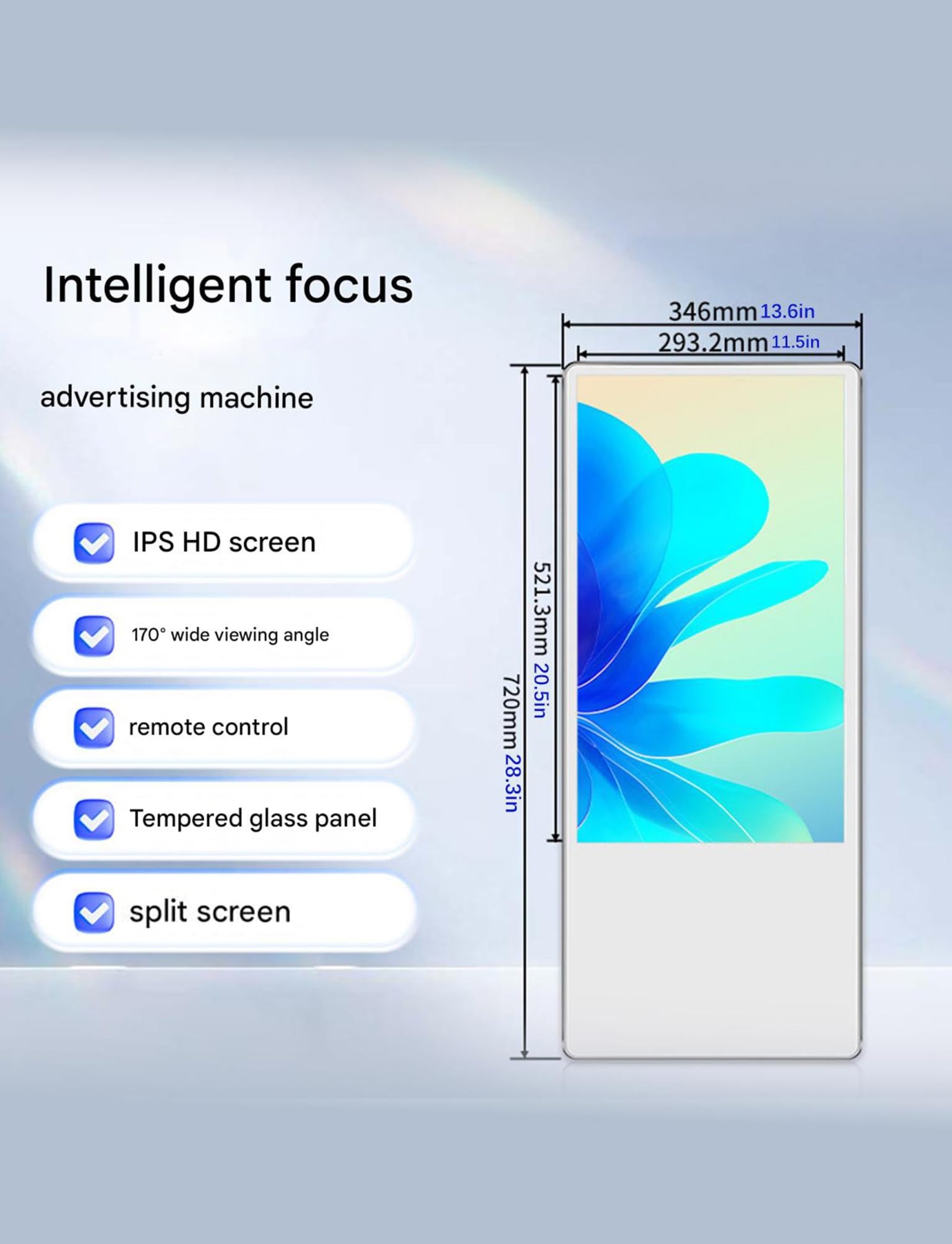 Intelligent focus

advertising machine

IPS HD screen

170° wide viewing angle

remote control

Tempered glass panel

split screen

346mm 13.6in

293.2mm 11.5in

521.3mm 20.5in

720mm 28.3in